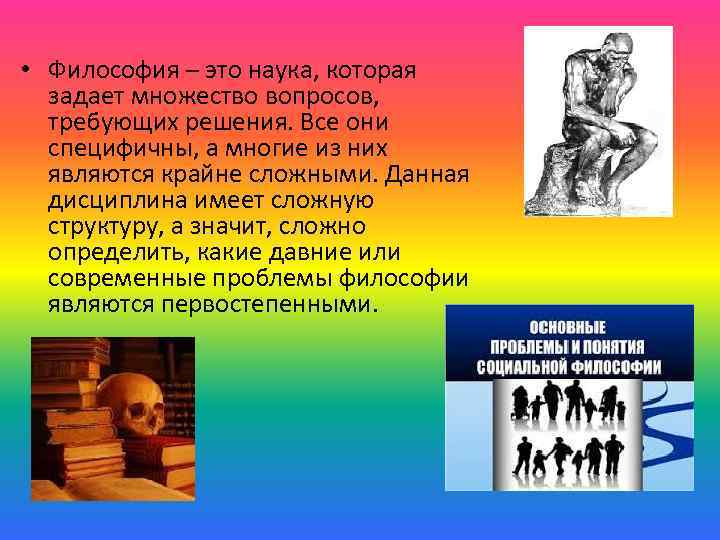 • Философия – это наука, которая задает множество вопросов, требующих решения. Все они специфичны, а многие из них являются крайне сложными. Данная дисциплина имеет сложную структуру, а значит, сложно определить, какие давние или современные проблемы философии являются первостепенными.

ОСНОВНЫЕ ПРОБЛЕМЫ И ПОНЯТИЯ СОЦИАЛЬНОЙ ФИЛОСОФИИ